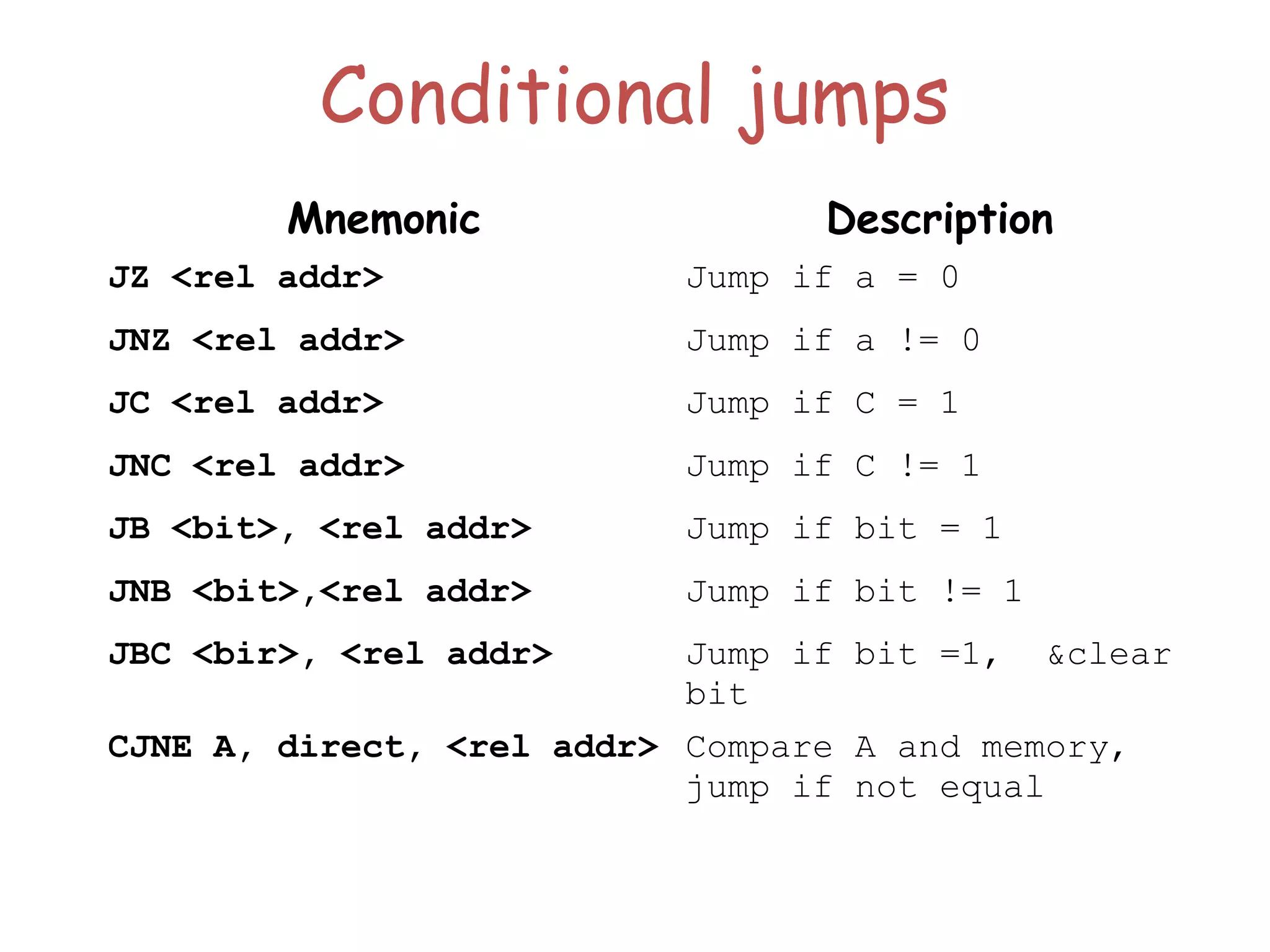 Conditional jumps

| Mnemonic | Description |
|---|---|
| JZ <rel addr> | Jump if a = 0 |
| JNZ <rel addr> | Jump if a != 0 |
| JC <rel addr> | Jump if C = 1 |
| JNC <rel addr> | Jump if C != 1 |
| JB <bit>, <rel addr> | Jump if bit = 1 |
| JNB <bit>,<rel addr> | Jump if bit != 1 |
| JBC <bir>, <rel addr> | Jump if bit =1, &clear bit |
| CJNE A, direct, <rel addr> | Compare A and memory, jump if not equal |